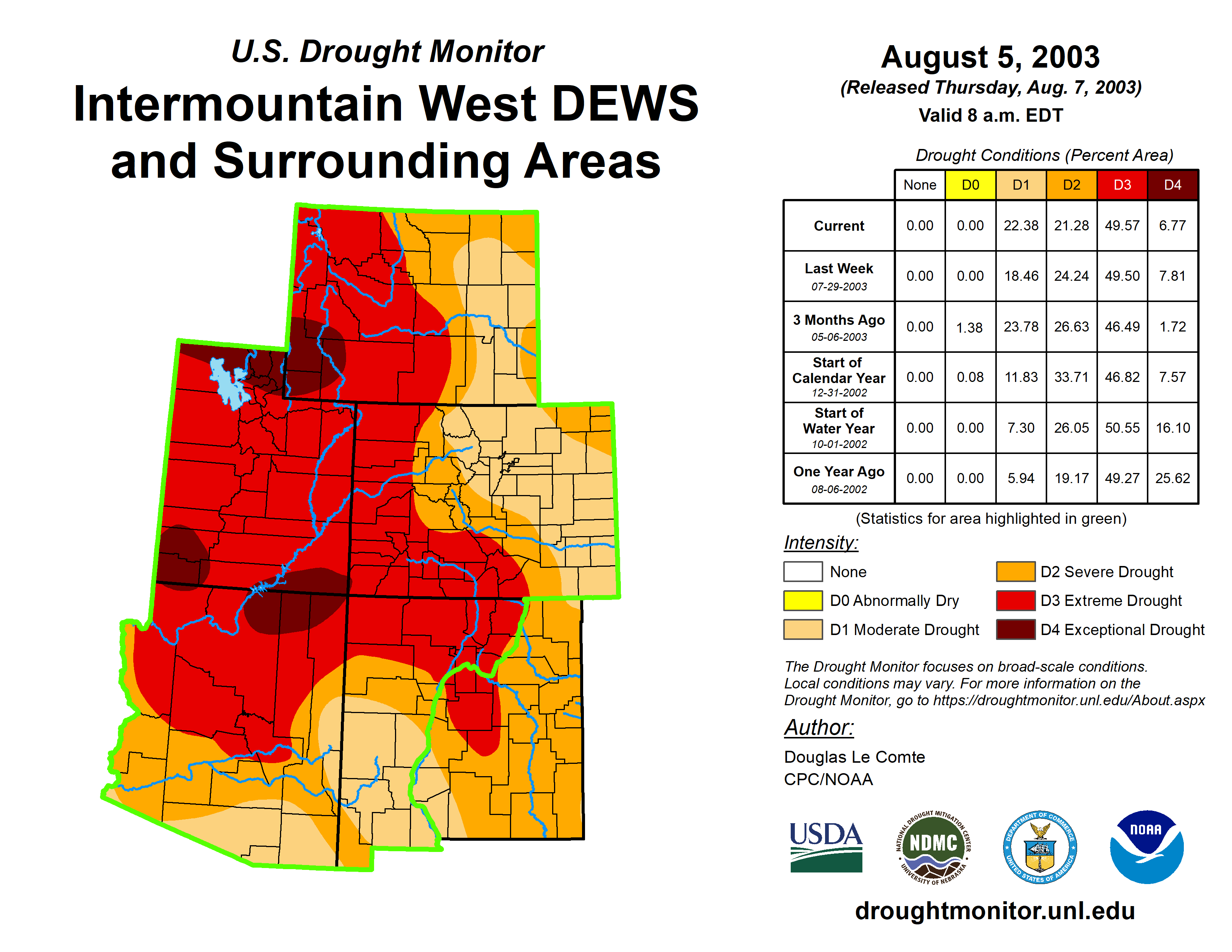 U.S. Drought Monitor
Intermountain West DEWS and Surrounding Areas

August 5, 2003
(Released Thursday, Aug. 7, 2003)
Valid 8 a.m. EDT

Drought Conditions (Percent Area)

| | None | D0 | D1 | D2 | D3 | D4 |
|---|---|---|---|---|---|---|
| Current | 0.00 | 0.00 | 22.38 | 21.28 | 49.57 | 6.77 |
| Last Week 07-29-2003 | 0.00 | 0.00 | 18.46 | 24.24 | 49.50 | 7.81 |
| 3 Months Ago 05-06-2003 | 0.00 | 1.38 | 23.78 | 26.63 | 46.49 | 1.72 |
| Start of Calendar Year 12-31-2002 | 0.00 | 0.08 | 11.83 | 33.71 | 46.82 | 7.57 |
| Start of Water Year 10-01-2002 | 0.00 | 0.00 | 7.30 | 26.05 | 50.55 | 16.10 |
| One Year Ago 08-06-2002 | 0.00 | 0.00 | 5.94 | 19.17 | 49.27 | 25.62 |

(Statistics for area highlighted in green)

Intensity:
None
D0 Abnormally Dry
D1 Moderate Drought
D2 Severe Drought
D3 Extreme Drought
D4 Exceptional Drought

The Drought Monitor focuses on broad-scale conditions. Local conditions may vary. For more information on the Drought Monitor, go to https://droughtmonitor.unl.edu/About.aspx

Author:
Douglas Le Comte
CPC/NOAA

USDA
NATIONAL DROUGHT MITIGATION CENTER NDMC UNIVERSITY OF NEBRASKA
DEPARTMENT OF COMMERCE UNITED STATES OF AMERICA
NOAA

droughtmonitor.unl.edu